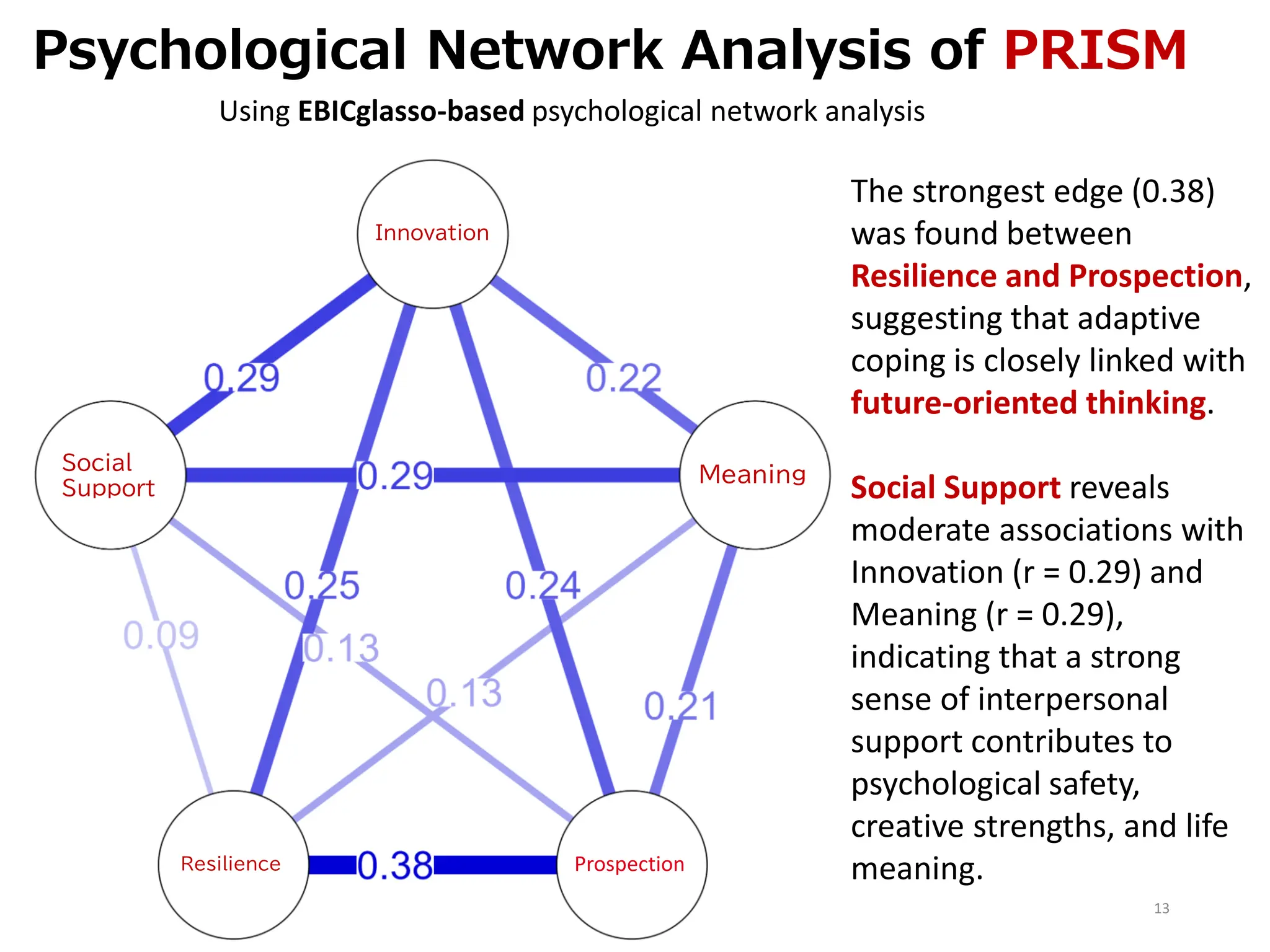 Psychological Network Analysis of PRISM

Using EBICglasso-based psychological network analysis

Innovation

0.29

0.22

Social Support

0.29

Meaning

0.25

0.24

0.09

0.13

0.13

0.21

Resilience

0.38

Prospection

The strongest edge (0.38) was found between Resilience and Prospection, suggesting that adaptive coping is closely linked with future-oriented thinking.

Social Support reveals moderate associations with Innovation (r = 0.29) and Meaning (r = 0.29), indicating that a strong sense of interpersonal support contributes to psychological safety, creative strengths, and life meaning.

13